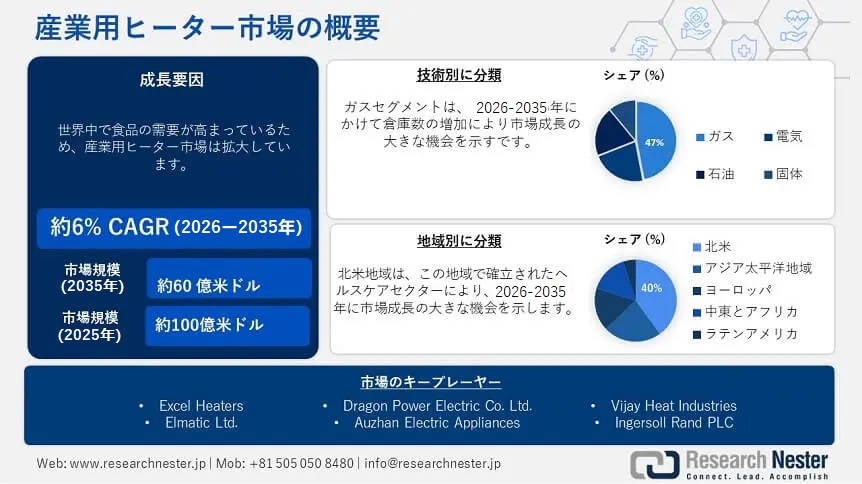 産業用ヒーター市場の概要

成長要因

世界中で食品の需要が高まっているため、産業用ヒーター市場は拡大しています。

約6% CAGR (2026ー2035年)

市場規模 (2035年) 約60 億米ドル

市場規模 (2025年) 約100億米ドル

技術別に分類

ガスセグメントは、 2026-2035年にかけて倉庫数の増加により市場成長の大きな機会を示すです。

シェア (%)

47%

ガス
電気
石油
固体

地域別に分類

北米地域は、この地域で確立されたヘルスケアセクターにより、2026-2035年に市場成長の大きな機会を示します。

シェア (%)

40%

北米
アジア太平洋地域
ヨーロッパ
中東とアフリカ
ラテンアメリカ

市場のキープレーヤー

• Excel Heaters
• Elmatic Ltd.
• Dragon Power Electric Co. Ltd.
• Auzhan Electric Appliances
• Vijay Heat Industries
• Ingersoll Rand PLC

Web: www.researchnester.jp | Mob: +81 505 050 8480 | info@researchnester.jp

Research Nester
Connect. Lead. Accomplish